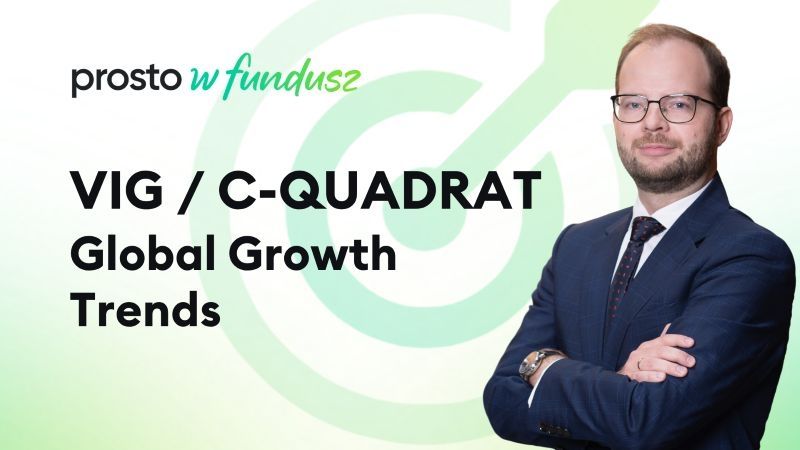 prosto w fundusz

VIG / C-QUADRAT
Global Growth Trends